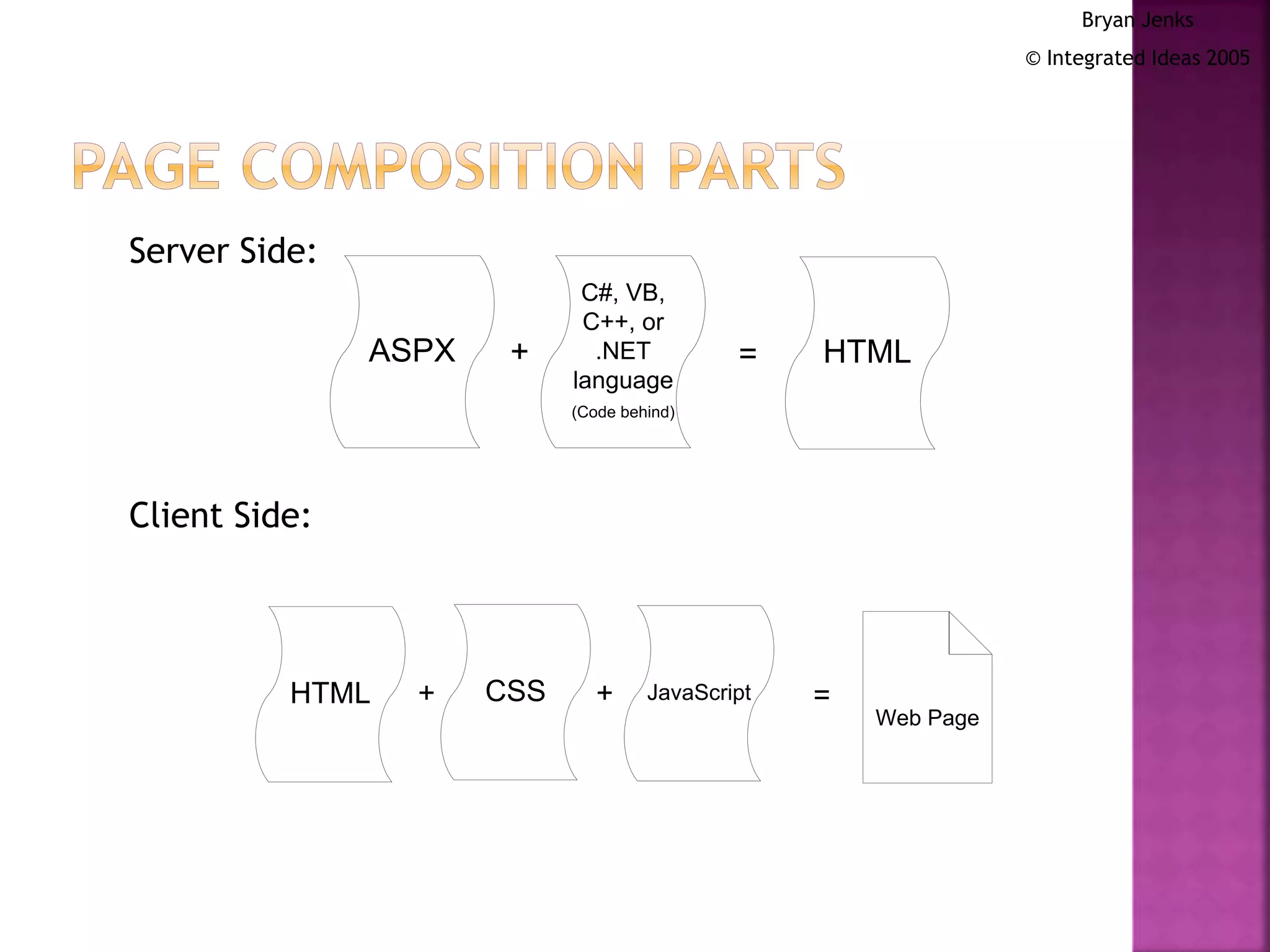 Bryan Jenks
© Integrated Ideas 2005

PAGE COMPOSITION PARTS

Server Side:

ASPX + C#, VB, C++, or .NET language (Code behind) = HTML

Client Side:

HTML + CSS + JavaScript = Web Page